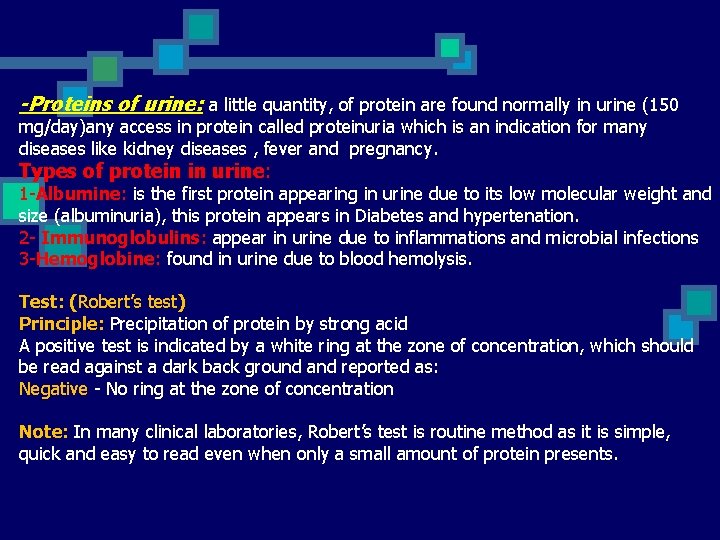 -Proteins of urine: a little quantity, of protein are found normally in urine (150 mg/day)any access in protein called proteinuria which is an indication for many diseases like kidney diseases , fever and pregnancy.
Types of protein in urine:
1-Albumine: is the first protein appearing in urine due to its low molecular weight and size (albuminuria), this protein appears in Diabetes and hypertenation.
2- Immunoglobulins: appear in urine due to inflammations and microbial infections
3-Hemoglobine: found in urine due to blood hemolysis.

Test: (Robert's test)
Principle: Precipitation of protein by strong acid
A positive test is indicated by a white ring at the zone of concentration, which should be read against a dark back ground and reported as:
Negative - No ring at the zone of concentration

Note: In many clinical laboratories, Robert's test is routine method as it is simple, quick and easy to read even when only a small amount of protein presents.